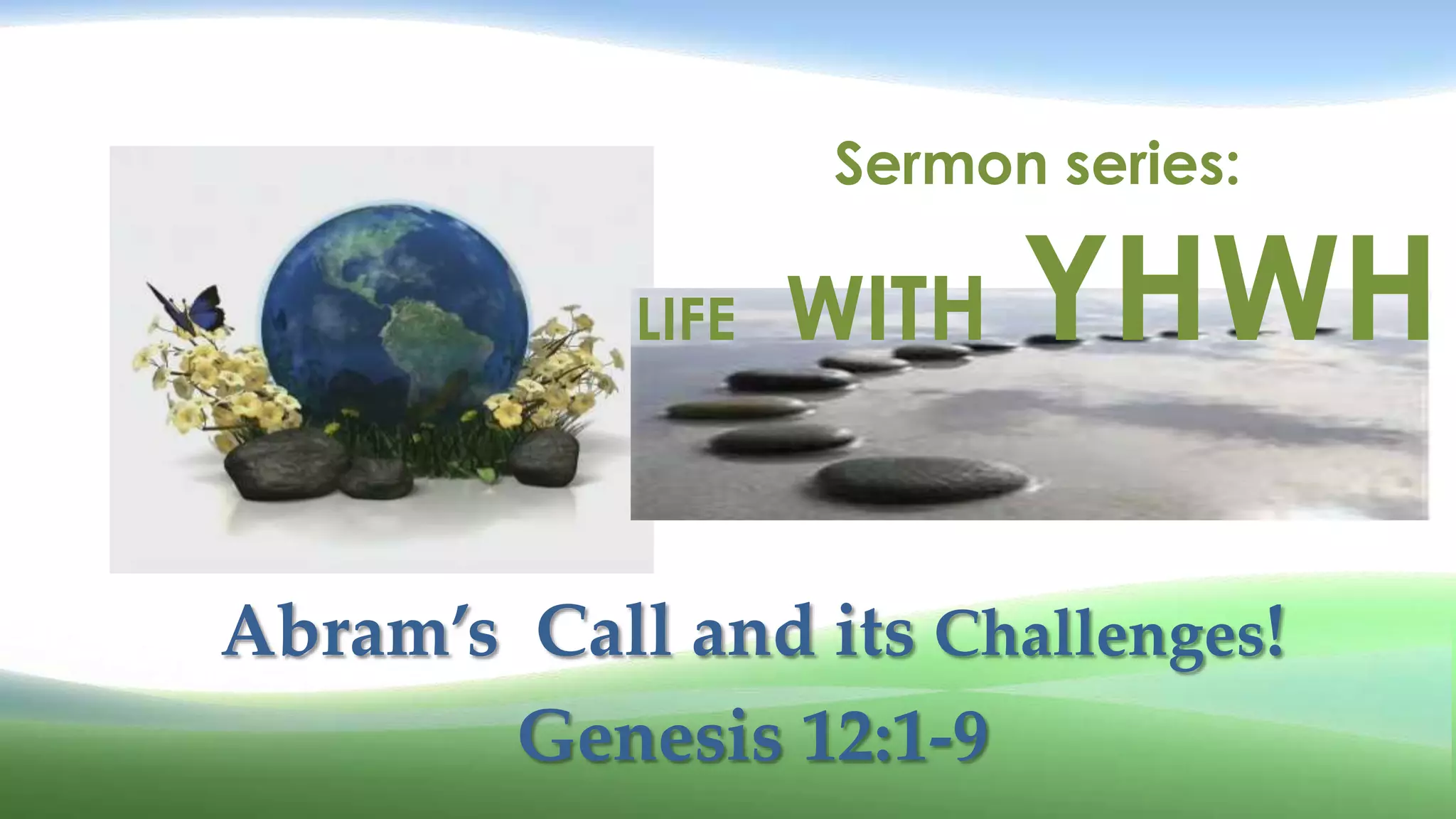 Sermon series:

LIFE WITH YHWH

Abram's Call and its Challenges!

Genesis 12:1-9